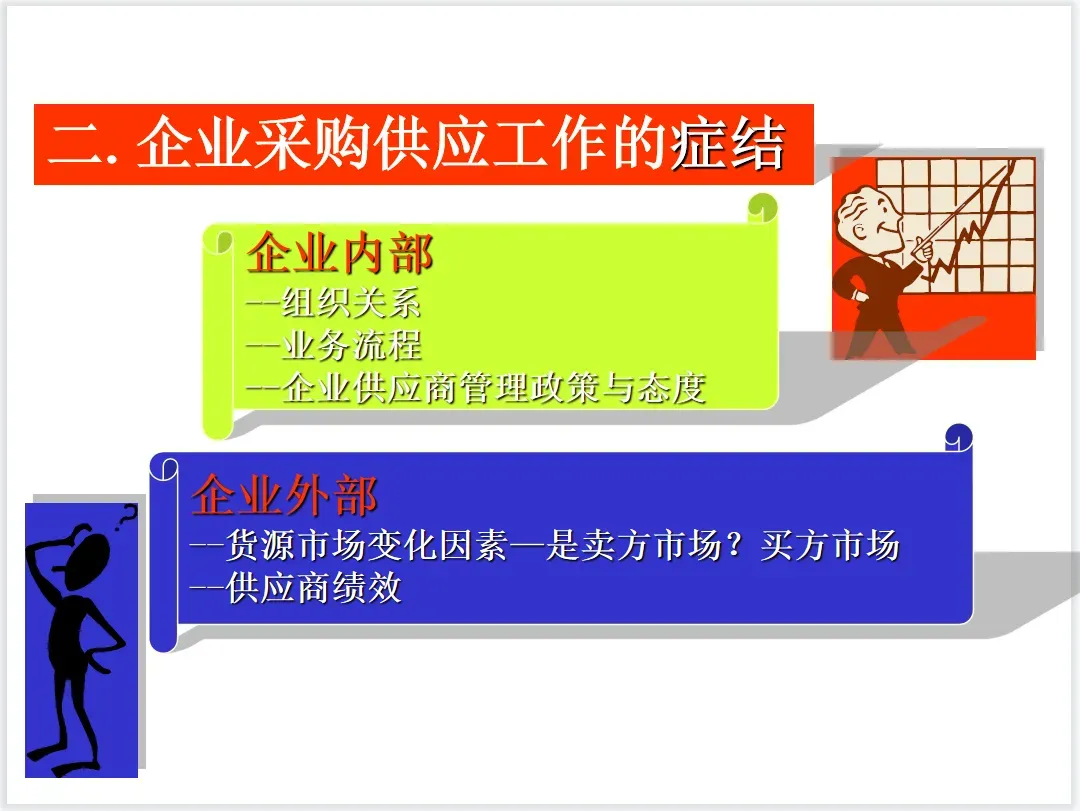 二. 企业采购供应工作的症结

企业内部
--组织关系
--业务流程
--企业供应商管理政策与态度

企业外部
--货源市场变化因素—是卖方市场？买方市场
--供应商绩效